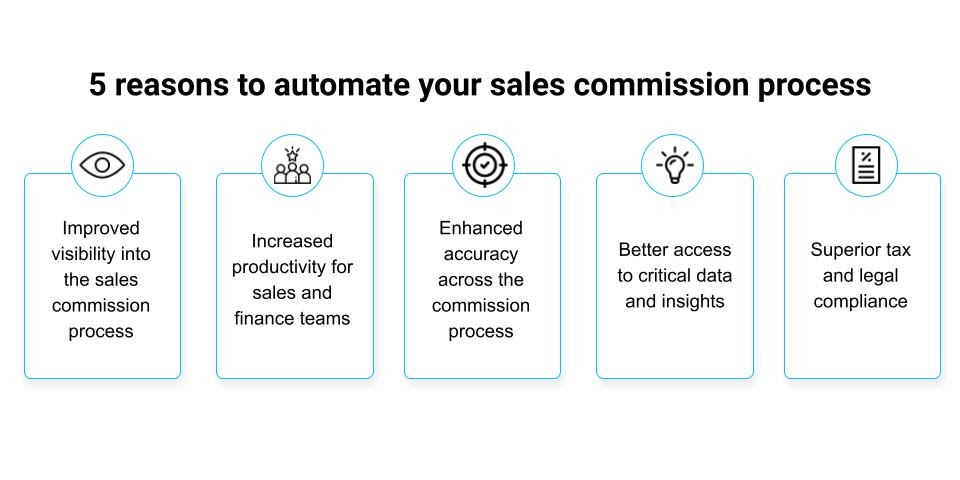 5 reasons to automate your sales commission process

Improved visibility into the sales commission process

Increased productivity for sales and finance teams

Enhanced accuracy across the commission process

Better access to critical data and insights

Superior tax and legal compliance